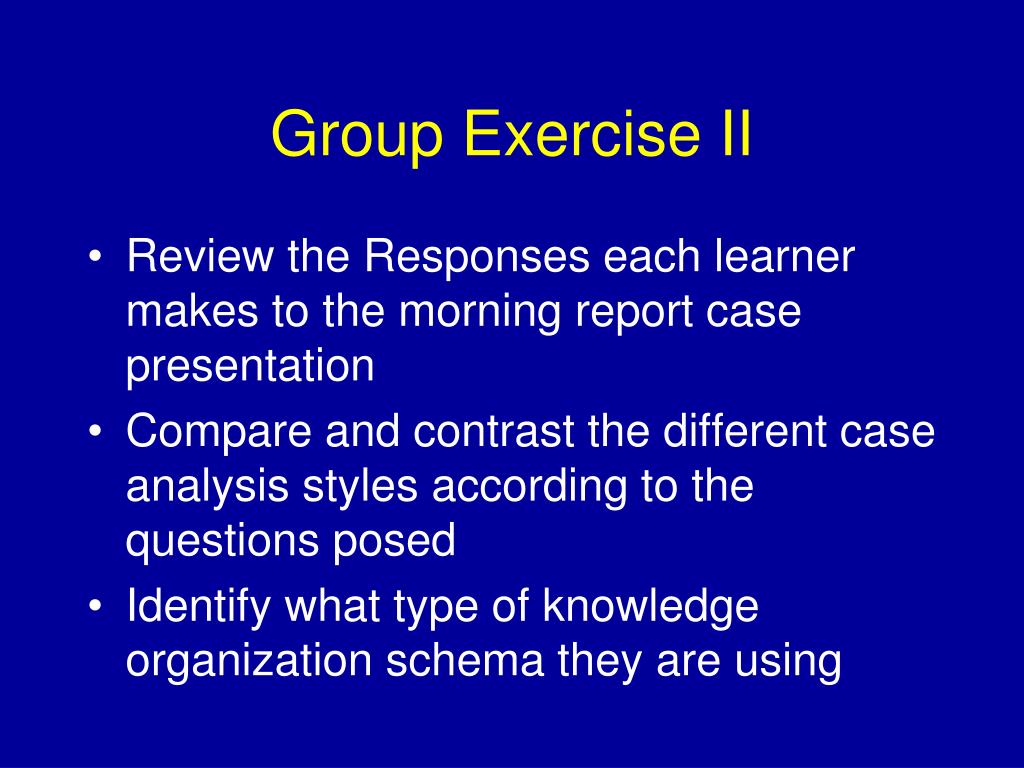 Group Exercise II

• Review the Responses each learner makes to the morning report case presentation
• Compare and contrast the different case analysis styles according to the questions posed
• Identify what type of knowledge organization schema they are using